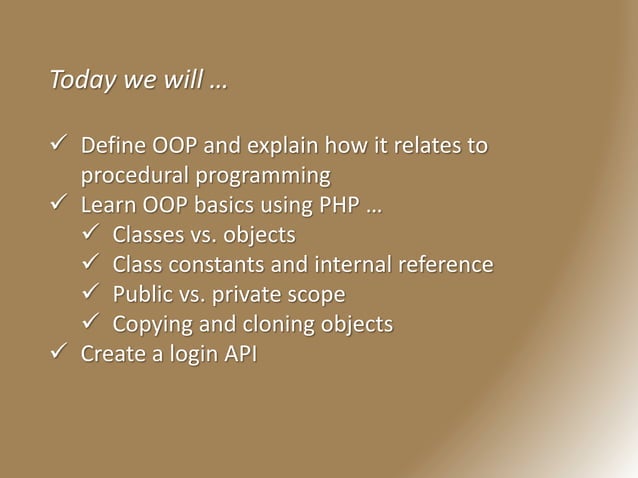 Today we will …

✓ Define OOP and explain how it relates to procedural programming
✓ Learn OOP basics using PHP …
✓ Classes vs. objects
✓ Class constants and internal reference
✓ Public vs. private scope
✓ Copying and cloning objects
✓ Create a login API